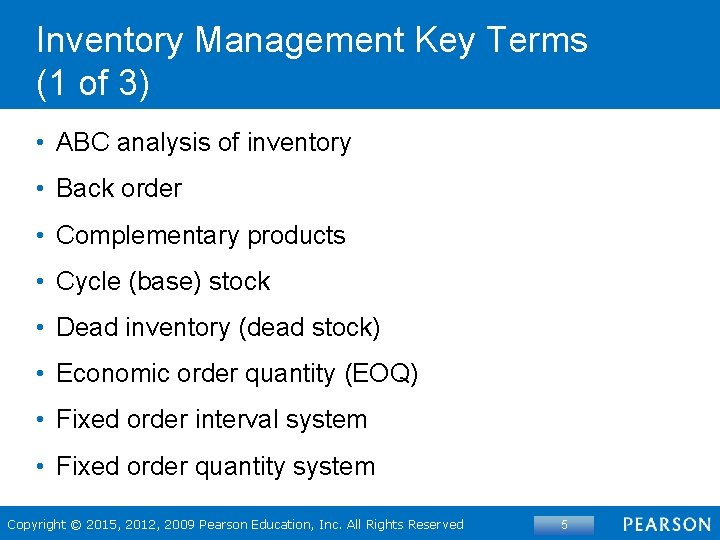 Inventory Management Key Terms (1 of 3)

• ABC analysis of inventory
• Back order
• Complementary products
• Cycle (base) stock
• Dead inventory (dead stock)
• Economic order quantity (EOQ)
• Fixed order interval system
• Fixed order quantity system

Copyright © 2015, 2012, 2009 Pearson Education, Inc. All Rights Reserved 5 PEARSON